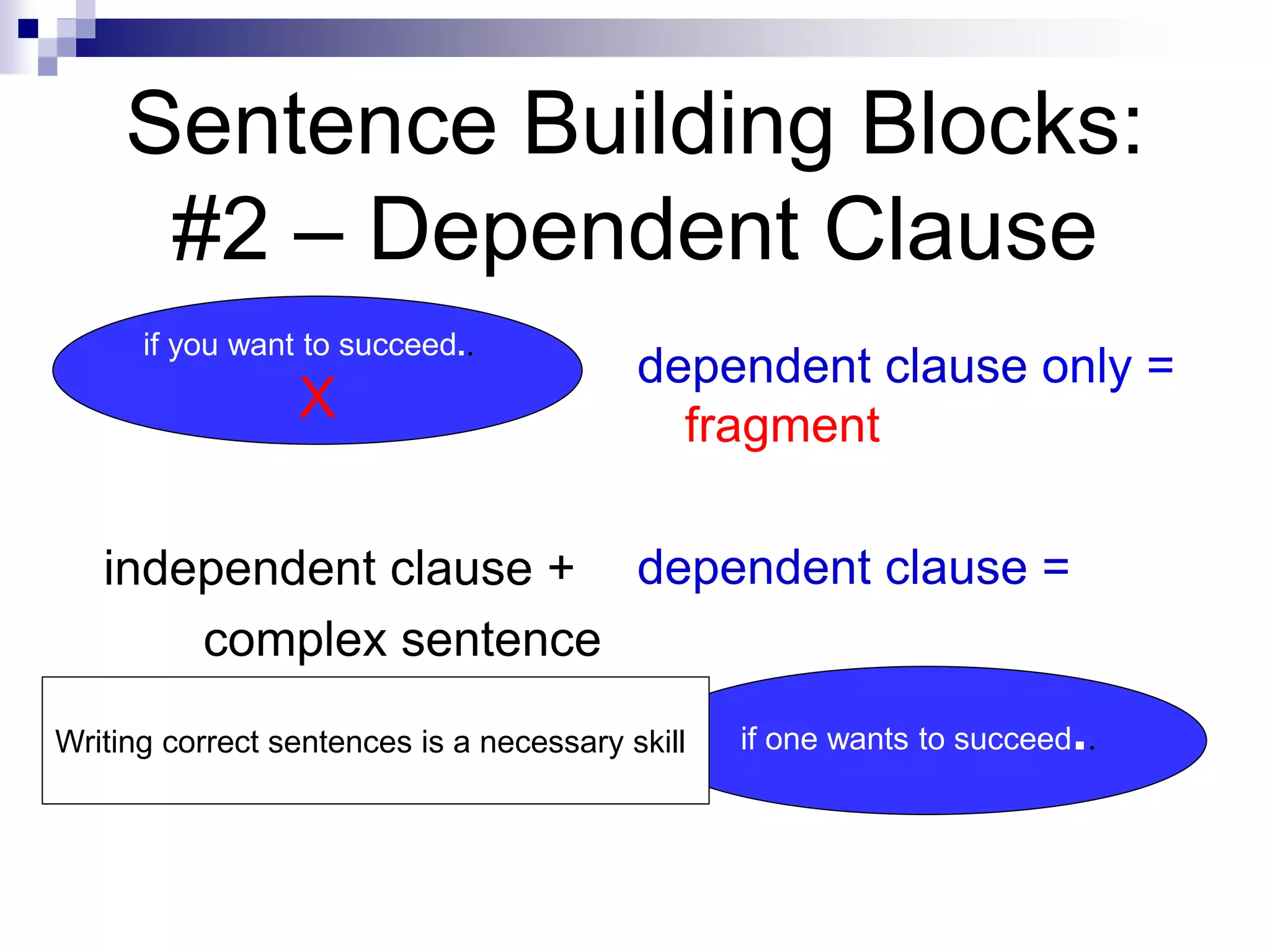 Sentence Building Blocks: #2 – Dependent Clause

if you want to succeed..

X

dependent clause only = fragment

independent clause + dependent clause = complex sentence

Writing correct sentences is a necessary skill

if one wants to succeed..